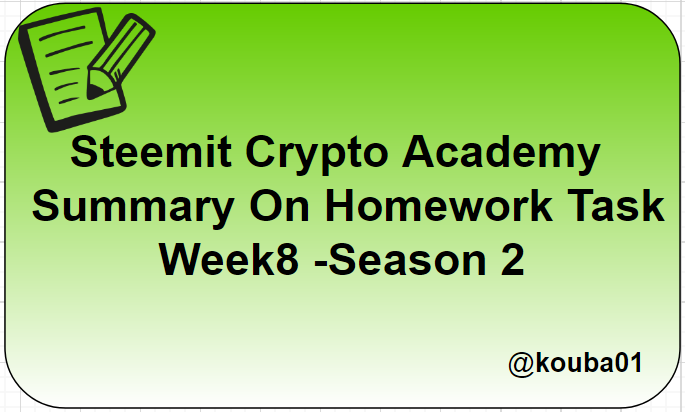 Steemit Crypto Academy
Summary On Homework Task
Week8 -Season 2

@kouba01